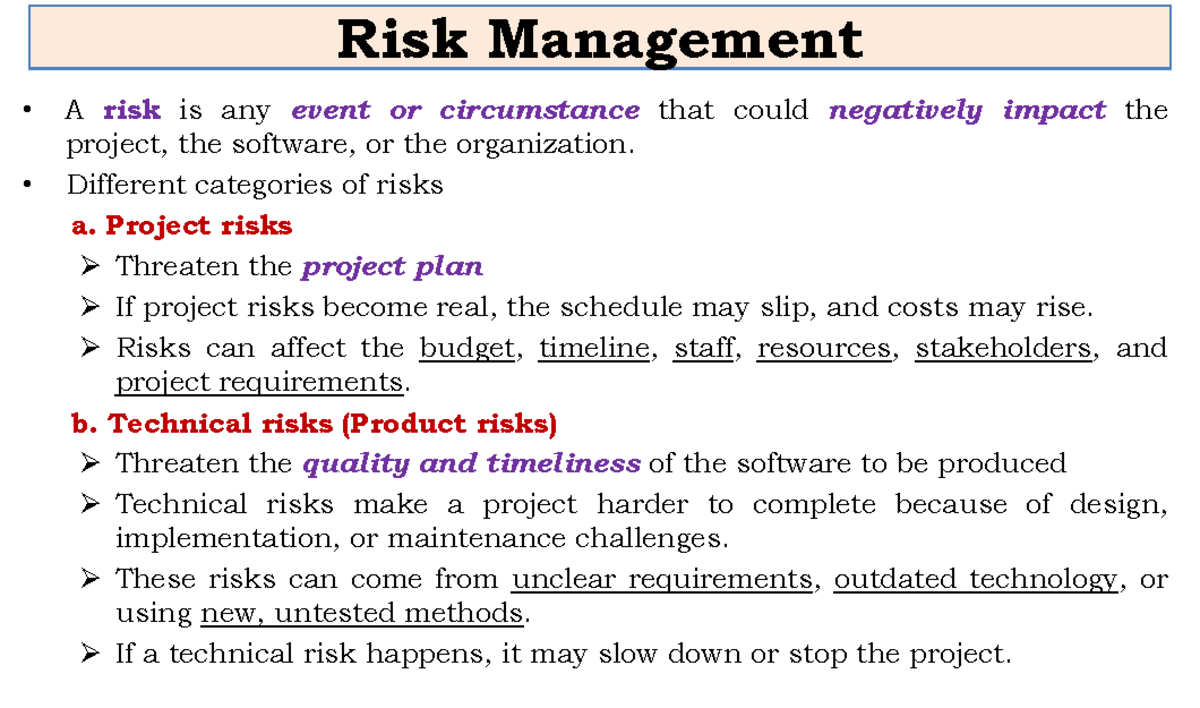 Risk Management

• A risk is any event or circumstance that could negatively impact the project, the software, or the organization.

• Different categories of risks

a. Project risks

➢ Threaten the project plan

➢ If project risks become real, the schedule may slip, and costs may rise.

➢ Risks can affect the budget, timeline, staff, resources, stakeholders, and project requirements.

b. Technical risks (Product risks)

➢ Threaten the quality and timeliness of the software to be produced

➢ Technical risks make a project harder to complete because of design, implementation, or maintenance challenges.

➢ These risks can come from unclear requirements, outdated technology, or using new, untested methods.

➢ If a technical risk happens, it may slow down or stop the project.